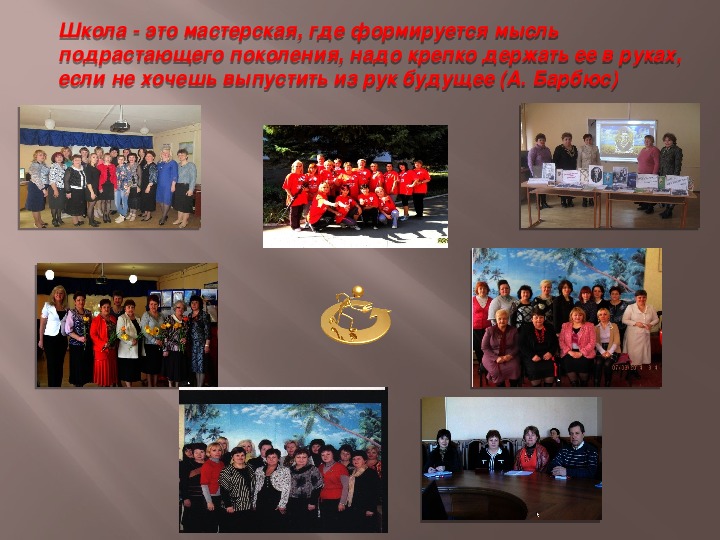 Школа - это мастерская, где формируется мысль подрастающего поколения, надо крепко держать ее в руках, если не хочешь выпустить из рук будущее (А. Барбюс)